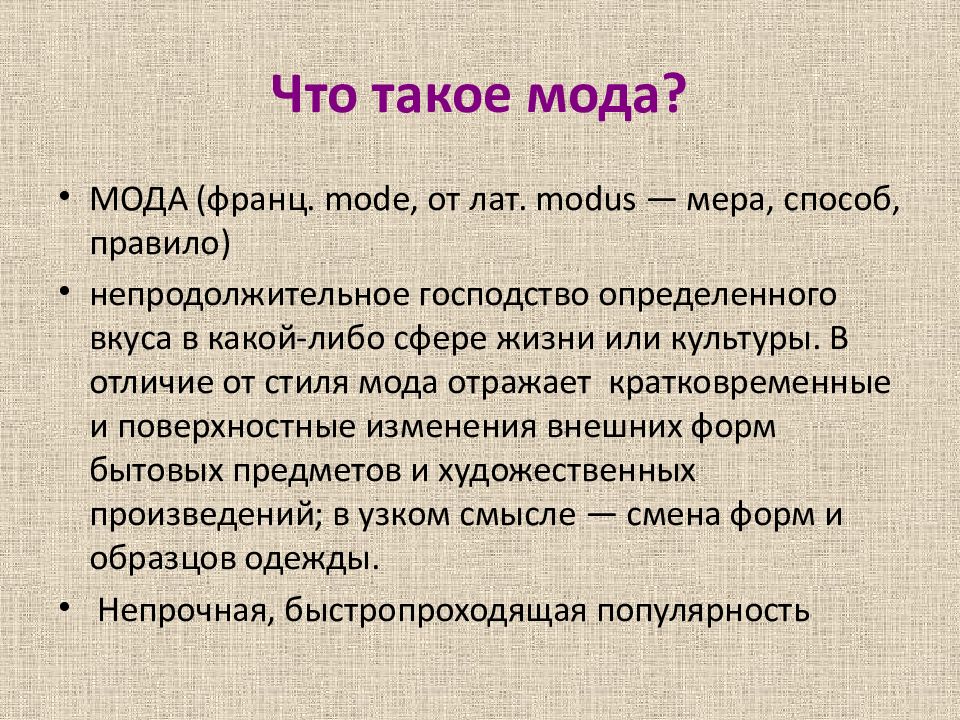 Что такое мода?

• МОДА (франц. mode, от лат. modus — мера, способ, правило)

• непродолжительное господство определенного вкуса в какой-либо сфере жизни или культуры. В отличие от стиля мода отражает кратковременные и поверхностные изменения внешних форм бытовых предметов и художественных произведений; в узком смысле — смена форм и образцов одежды.

• Непрочная, быстропроходящая популярность